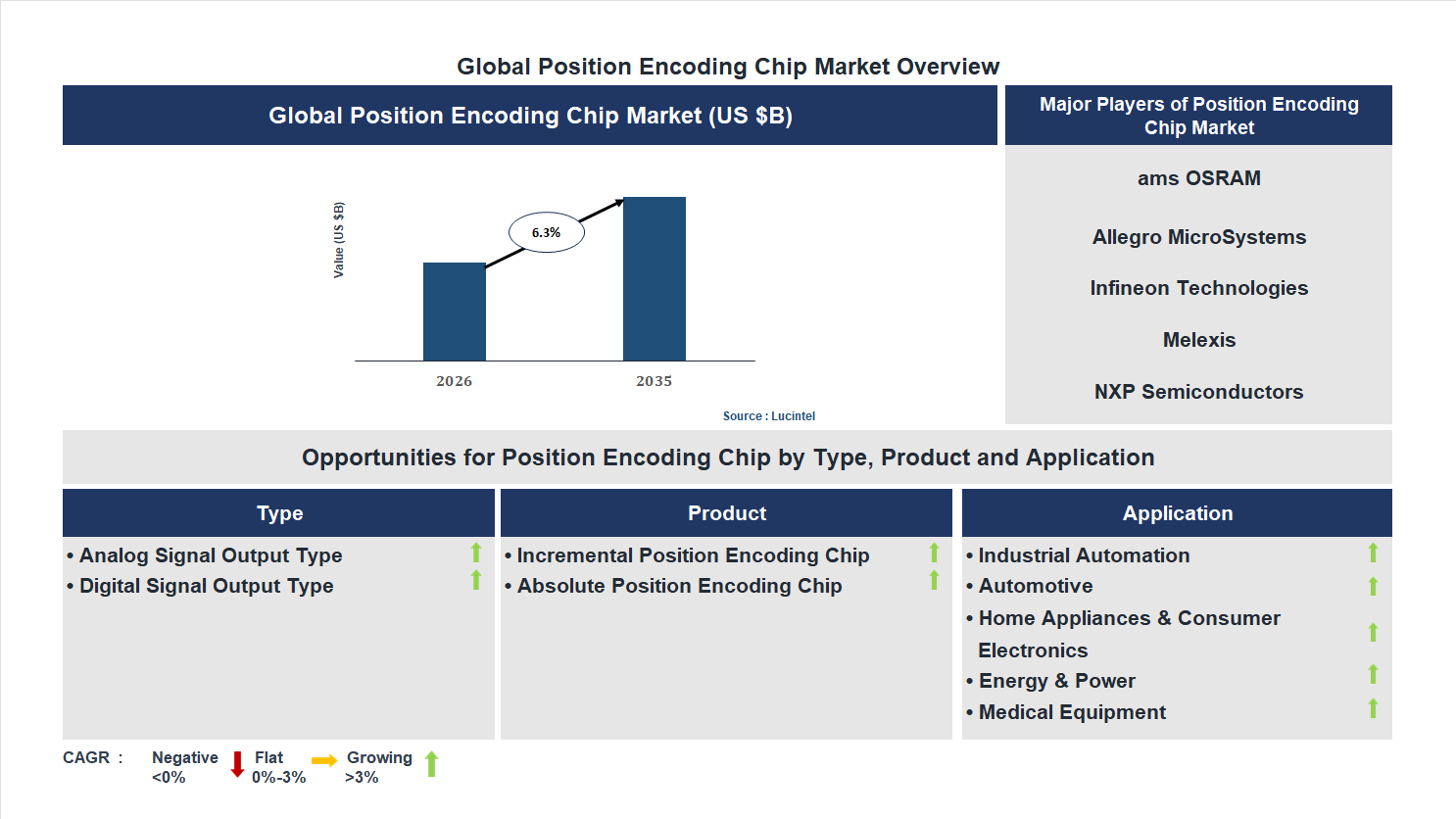 Global Position Encoding Chip Market Overview

Global Position Encoding Chip Market (US $B)

Value (US $B)

6.3%

2026

2035

Source : Lucintel

Major Players of Position Encoding Chip Market

ams OSRAM

Allegro MicroSystems

Infineon Technologies

Melexis

NXP Semiconductors

Opportunities for Position Encoding Chip by Type, Product and Application

Type

• Analog Signal Output Type
• Digital Signal Output Type

Product

• Incremental Position Encoding Chip
• Absolute Position Encoding Chip

Application

• Industrial Automation
• Automotive
• Home Appliances & Consumer Electronics
• Energy & Power
• Medical Equipment

CAGR : Negative <0% Flat 0%-3% Growing >3%